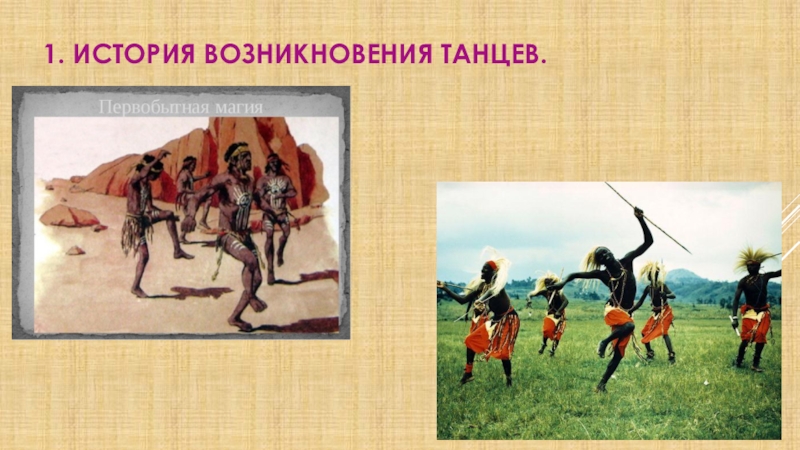 1. ИСТОРИЯ ВОЗНИКНОВЕНИЯ ТАНЦЕВ.

Первобытная магия